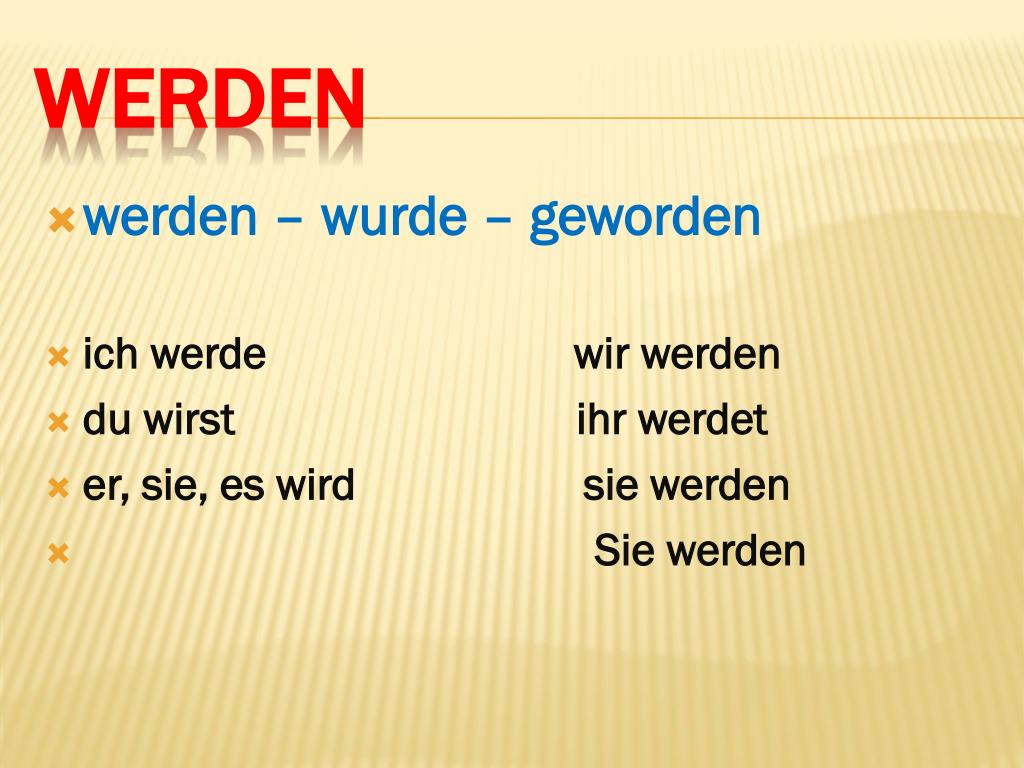 WERDEN

werden – wurde – geworden

ich werde wir werden
du wirst ihr werdet
er, sie, es wird sie werden
Sie werden